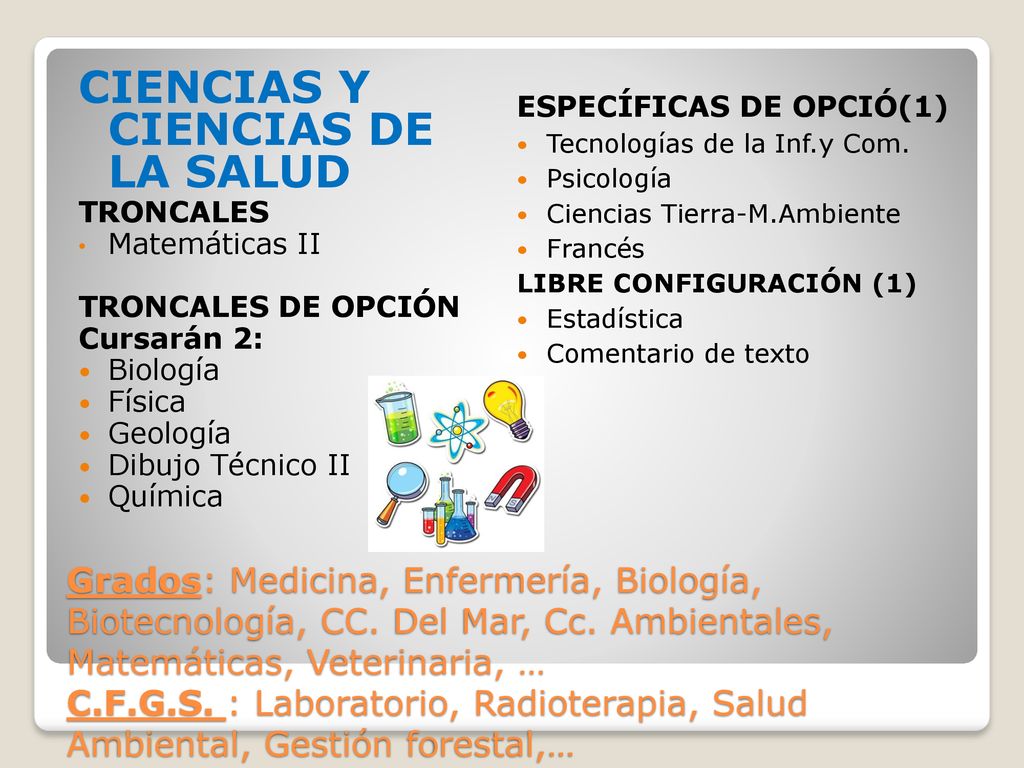 CIENCIAS Y CIENCIAS DE LA SALUD

TRONCALES
• Matemáticas II

TRONCALES DE OPCIÓN
Cursarán 2:
• Biología
• Física
• Geología
• Dibujo Técnico II
• Química

ESPECÍFICAS DE OPCIÓ(1)
• Tecnologías de la Inf.y Com.
• Psicología
• Ciencias Tierra-M.Ambiente
• Francés

LIBRE CONFIGURACIÓN (1)
• Estadística
• Comentario de texto

Grados: Medicina, Enfermería, Biología, Biotecnología, CC. Del Mar, Cc. Ambientales, Matemáticas, Veterinaria, …
C.F.G.S. : Laboratorio, Radioterapia, Salud Ambiental, Gestión forestal,…